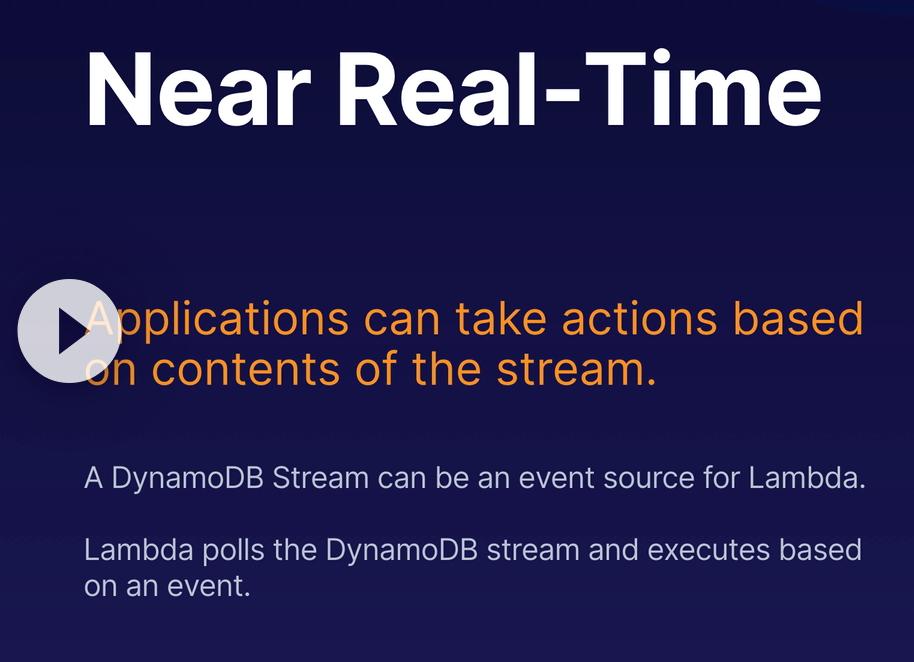 Near Real-Time

Applications can take actions based on contents of the stream.

A DynamoDB Stream can be an event source for Lambda.

Lambda polls the DynamoDB stream and executes based on an event.